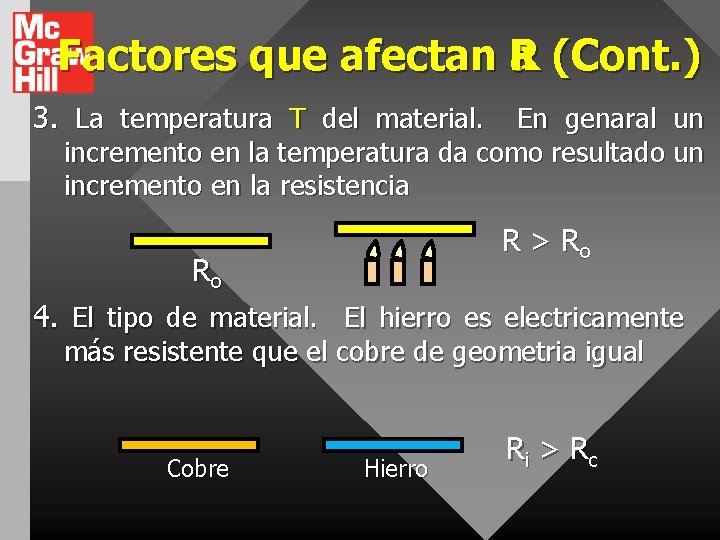 Mc Graw Hill

Factores que afectan R (Cont.)

3. La temperatura T del material. En genaral un incremento en la temperatura da como resultado un incremento en la resistencia

$R_o$

$R > R_o$

4. El tipo de material. El hierro es electricamente más resistente que el cobre de geometria igual

Cobre

Hierro

$R_i > R_c$